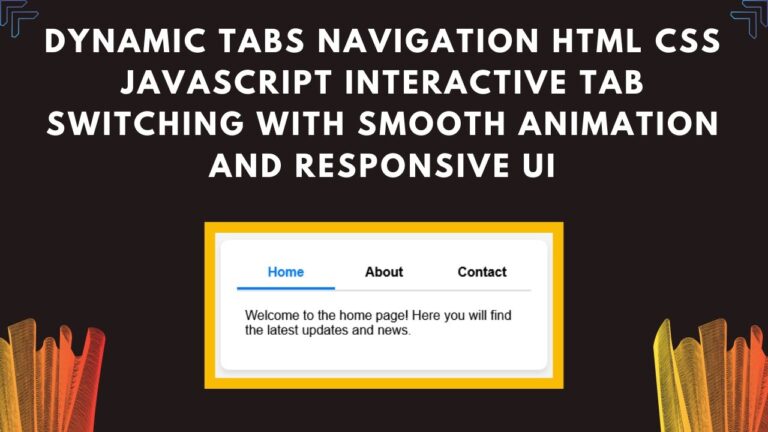 DYNAMIC TABS NAVIGATION HTML CSS JAVASCRIPT INTERACTIVE TAB SWITCHING WITH SMOOTH ANIMATION AND RESPONSIVE UI

Home About Contact

Welcome to the home page! Here you will find the latest updates and news.